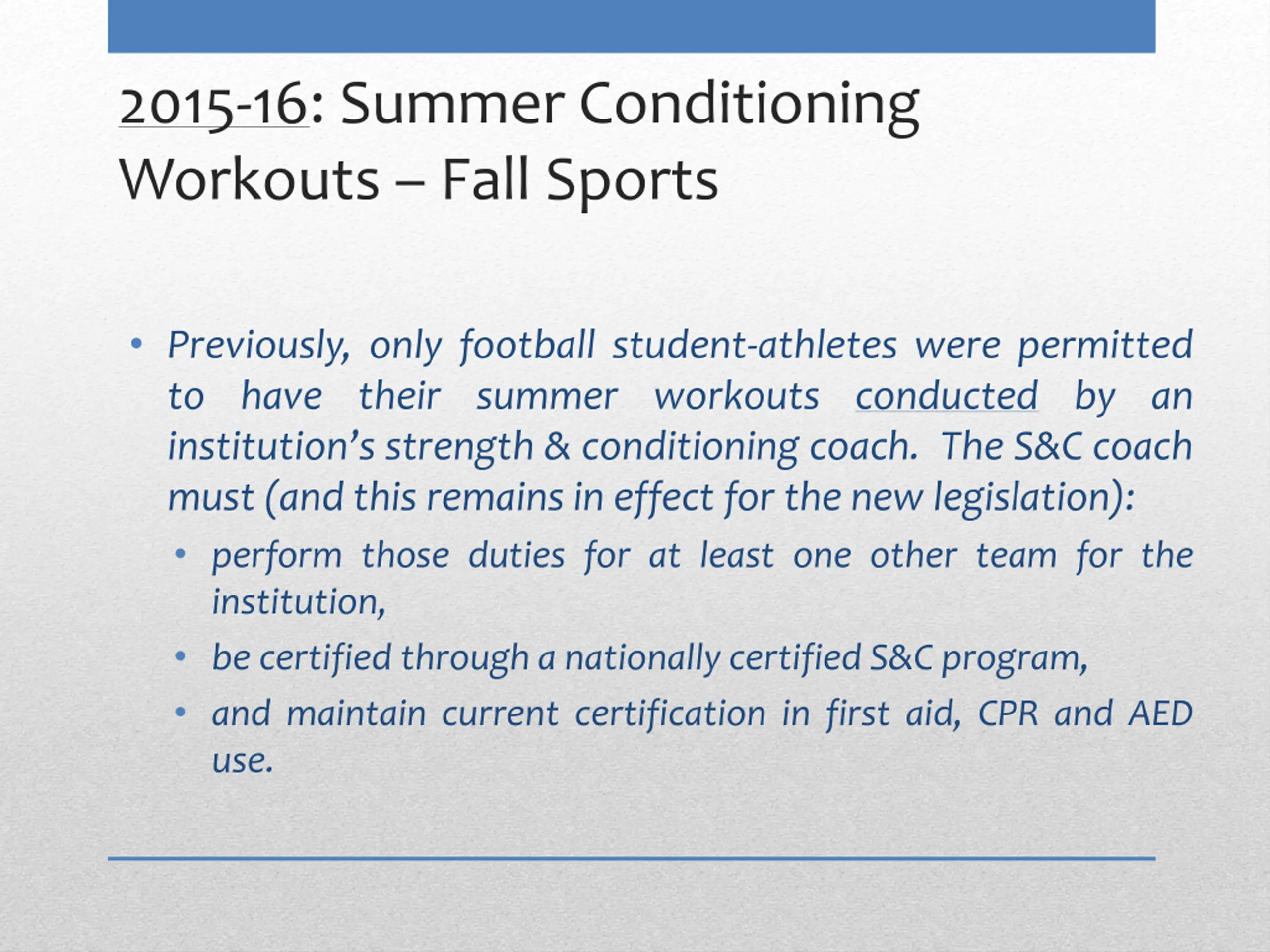 2015-16: Summer Conditioning Workouts – Fall Sports

• Previously, only football student-athletes were permitted to have their summer workouts conducted by an institution's strength & conditioning coach. The S&C coach must (and this remains in effect for the new legislation):
  • perform those duties for at least one other team for the institution,
  • be certified through a nationally certified S&C program,
  • and maintain current certification in first aid, CPR and AED use.